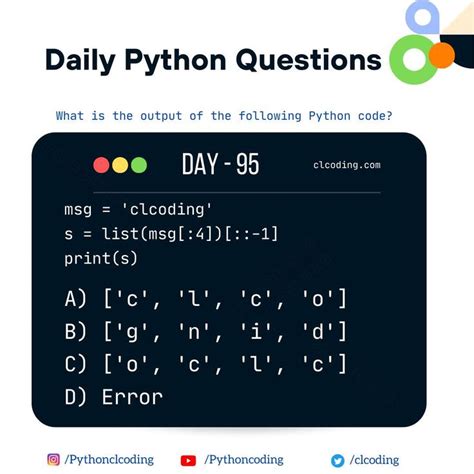 Daily Python Questions

What is the output of the following Python code?

DAY - 95

clcoding.com

msg = 'clcoding'
s = list(msg[:4])[::-1]
print(s)

A) ['c', 'l', 'c', 'o']
B) ['g', 'n', 'i', 'd']
C) ['o', 'c', 'l', 'c']
D) Error

/Pythonclcoding /Pythoncoding /clcoding